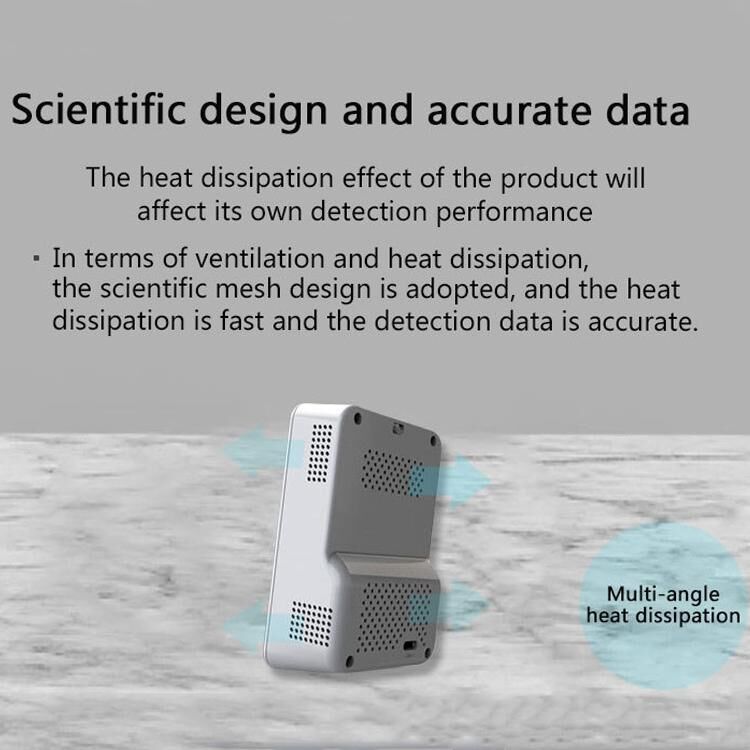 Scientific design and accurate data

The heat dissipation effect of the product will affect its own detection performance

· In terms of ventilation and heat dissipation, the scientific mesh design is adopted, and the heat dissipation is fast and the detection data is accurate.

Multi-angle heat dissipation